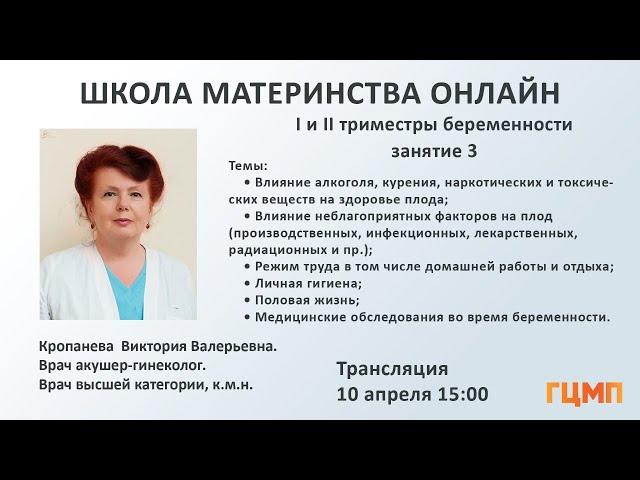 ШКОЛА МАТЕРИНСТВА ОНЛАЙН

I и II триместры беременности
занятие 3

Темы:
• Влияние алкоголя, курения, наркотических и токсических веществ на здоровье плода;
• Влияние неблагоприятных факторов на плод (производственных, инфекционных, лекарственных, радиационных и пр.);
• Режим труда в том числе домашней работы и отдыха;
• Личная гигиена;
• Половая жизнь;
• Медицинские обследования во время беременности.

Кропанева Виктория Валерьевна.
Врач акушер-гинеколог.
Врач высшей категории, к.м.н.

Трансляция
10 апреля 15:00

ГЦМП